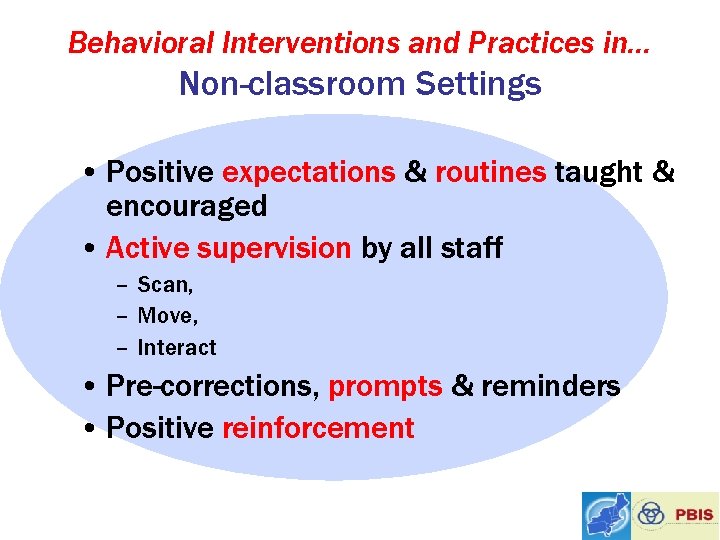 Behavioral Interventions and Practices in…
Non-classroom Settings

• Positive expectations & routines taught & encouraged
• Active supervision by all staff
– Scan,
– Move,
– Interact
• Pre-corrections, prompts & reminders
• Positive reinforcement

PBIS